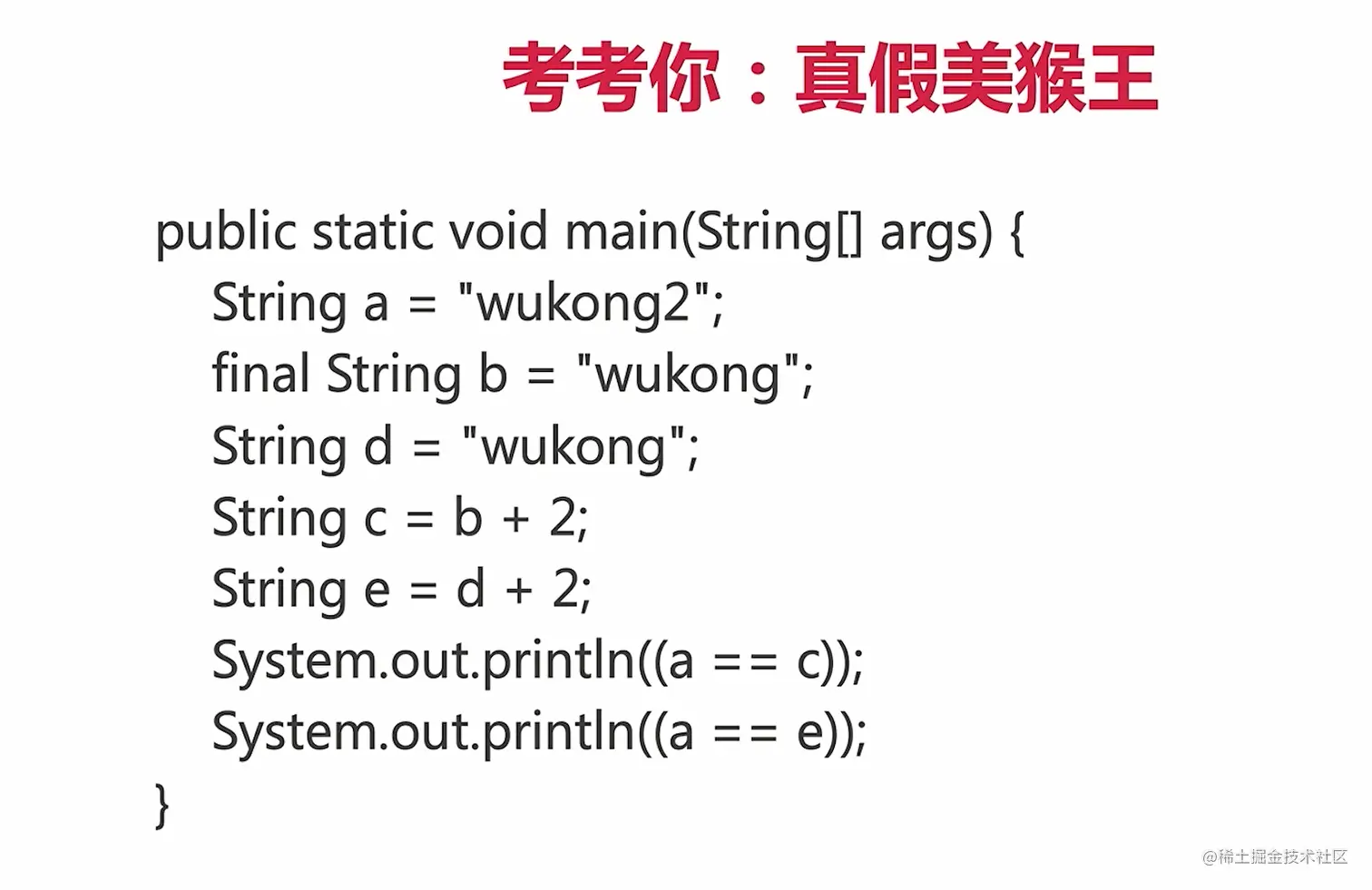 考考你：真假美猴王

public static void main(String[] args) {
String a = "wukong2";
final String b = "wukong";
String d = "wukong";
String c = b + 2;
String e = d + 2;
System.out.println((a == c));
System.out.println((a == e));
}

@稀土掘金技术社区